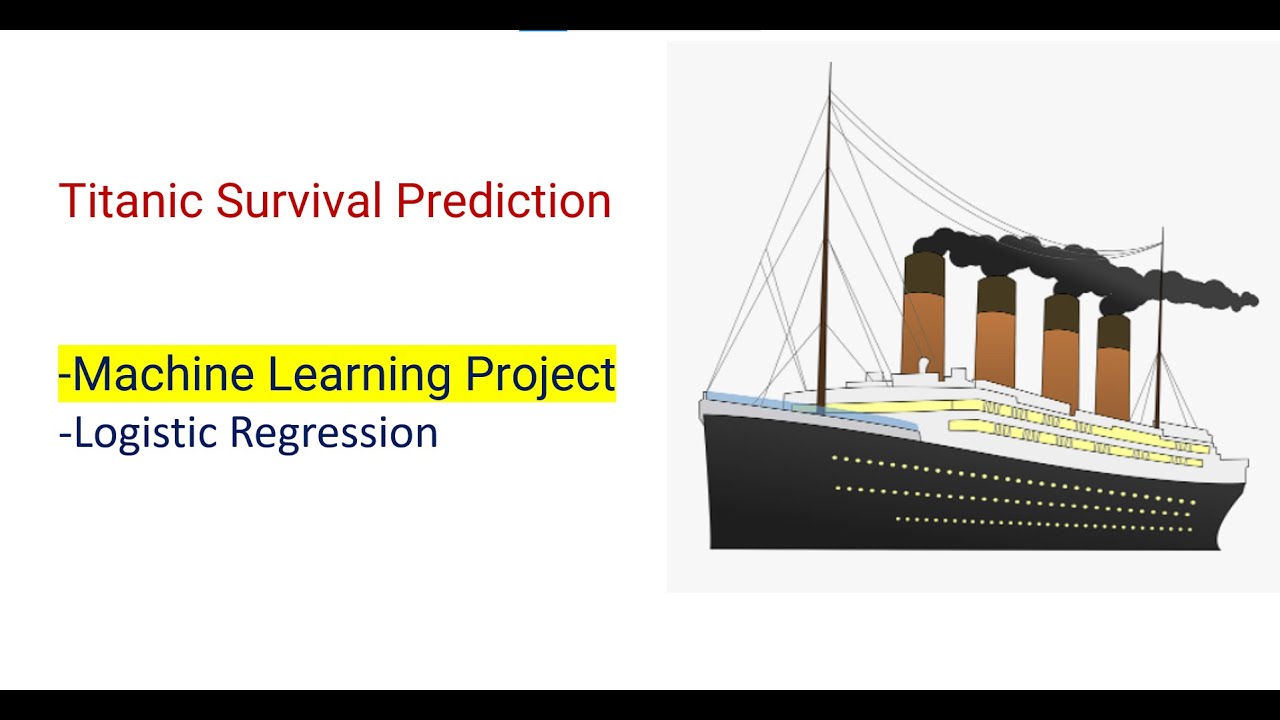 Titanic Survival Prediction

-Machine Learning Project
-Logistic Regression